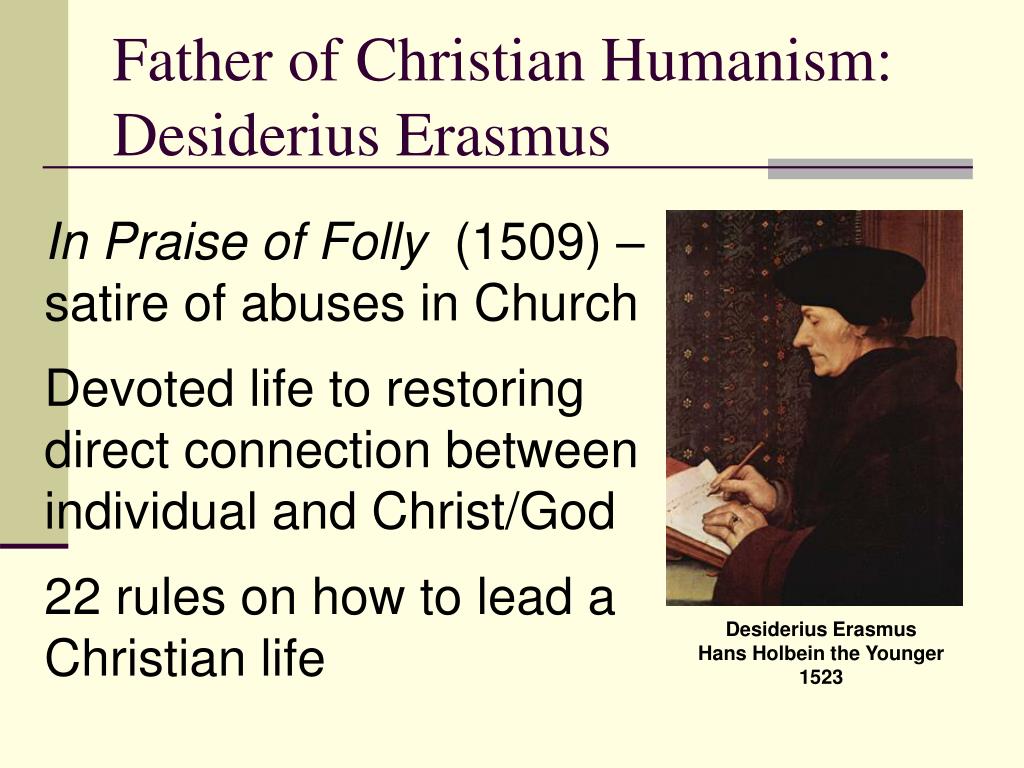 Father of Christian Humanism: Desiderius Erasmus

In Praise of Folly (1509) – satire of abuses in Church

Devoted life to restoring direct connection between individual and Christ/God

22 rules on how to lead a Christian life

Desiderius Erasmus
Hans Holbein the Younger
1523